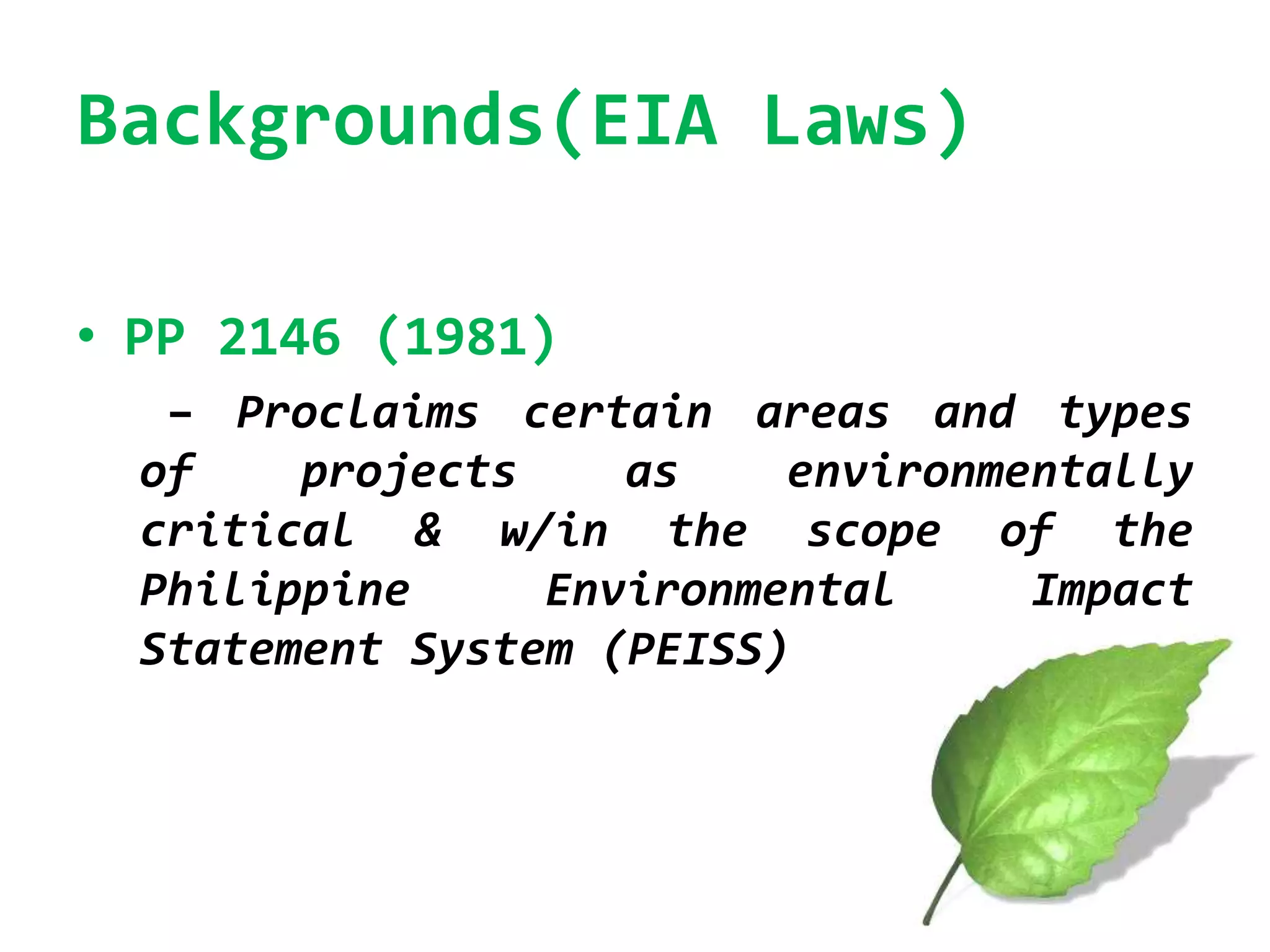 Backgrounds(EIA Laws)

• PP 2146 (1981)

– Proclaims certain areas and types of projects as environmentally critical & w/in the scope of the Philippine Environmental Impact Statement System (PEISS)